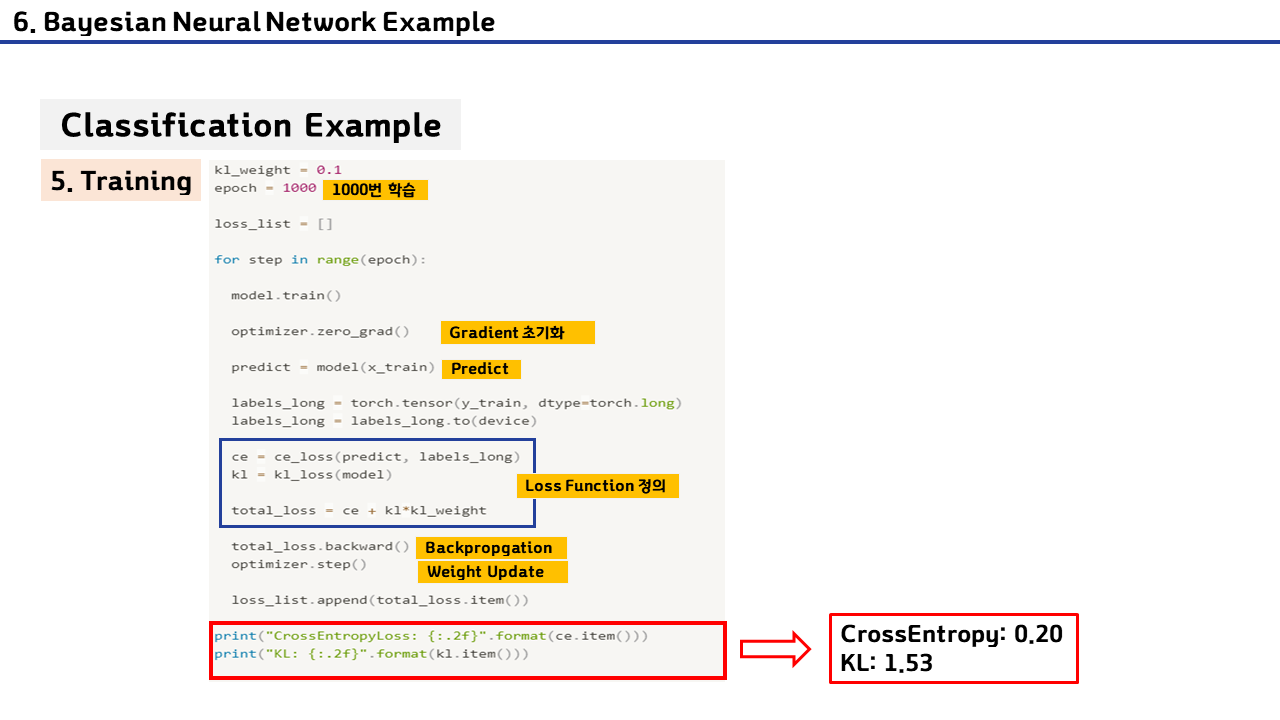 6. Bayesian Neural Network Example

Classification Example

5. Training

kl_weight = 0.1
epoch = 1000 1000번 학습

loss_list = []

for step in range(epoch):

  model.train()

  optimizer.zero_grad() Gradient 초기화

  predict = model(x_train) Predict

  labels_long = torch.tensor(y_train, dtype=torch.long)
  labels_long = labels_long.to(device)

  ce = ce_loss(predict, labels_long)
  kl = kl_loss(model)

  total_loss = ce + kl*kl_weight

Loss Function 정의

  total_loss.backward() Backpropgation
  optimizer.step() Weight Update

  loss_list.append(total_loss.item())

print("CrossEntropyLoss: {:.2f}".format(ce.item()))
print("KL: {:.2f}".format(kl.item()))

CrossEntropy: 0.20
KL: 1.53